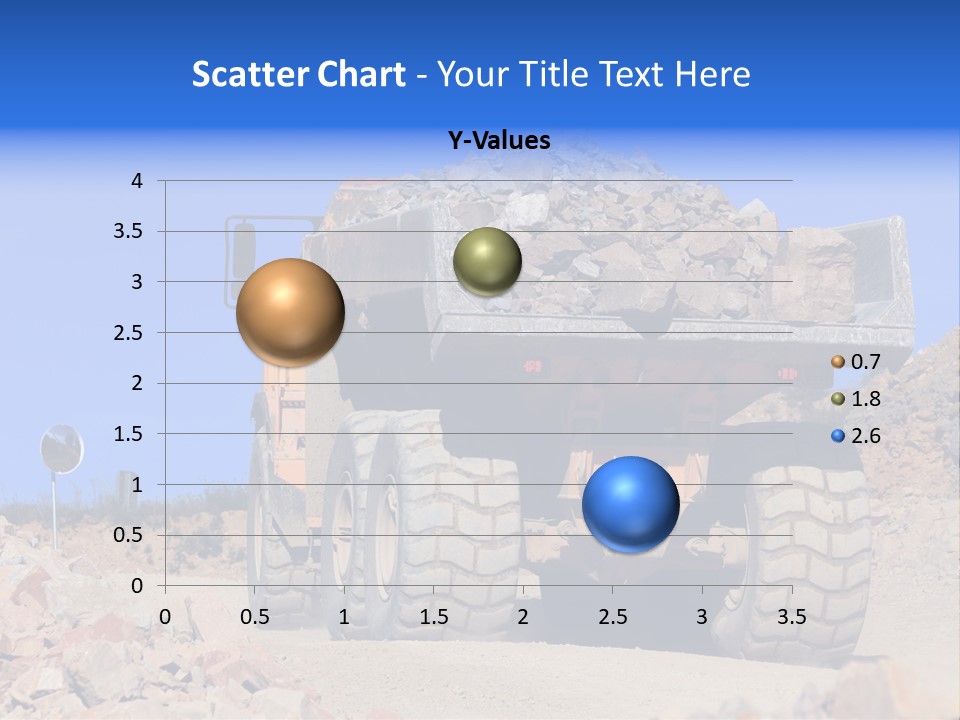 Scatter Chart - Your Title Text Here

Y-Values

4
3.5
3
2.5
2
1.5
1
0.5
0

0 0.5 1 1.5 2 2.5 3 3.5

0.7
1.8
2.6